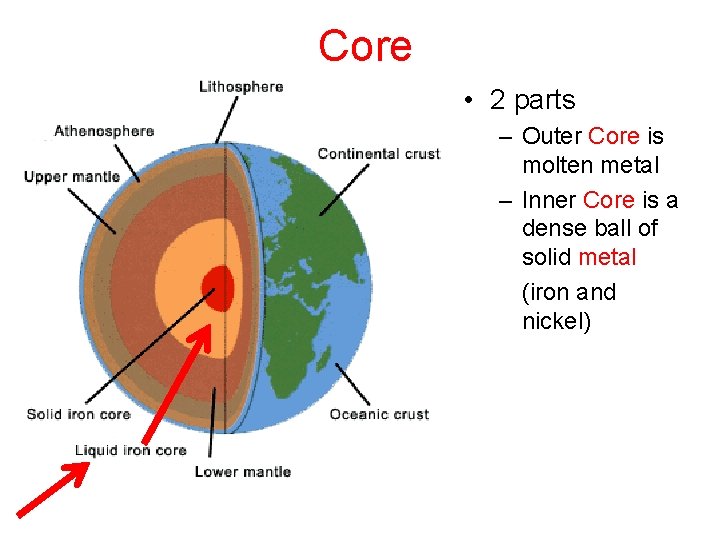 Core

Lithosphere
Athenosphere
Upper mantle
Continental crust
Solid iron core
Liquid iron core
Lower mantle
Oceanic crust

• 2 parts
– Outer Core is molten metal
– Inner Core is a dense ball of solid metal
(iron and nickel)